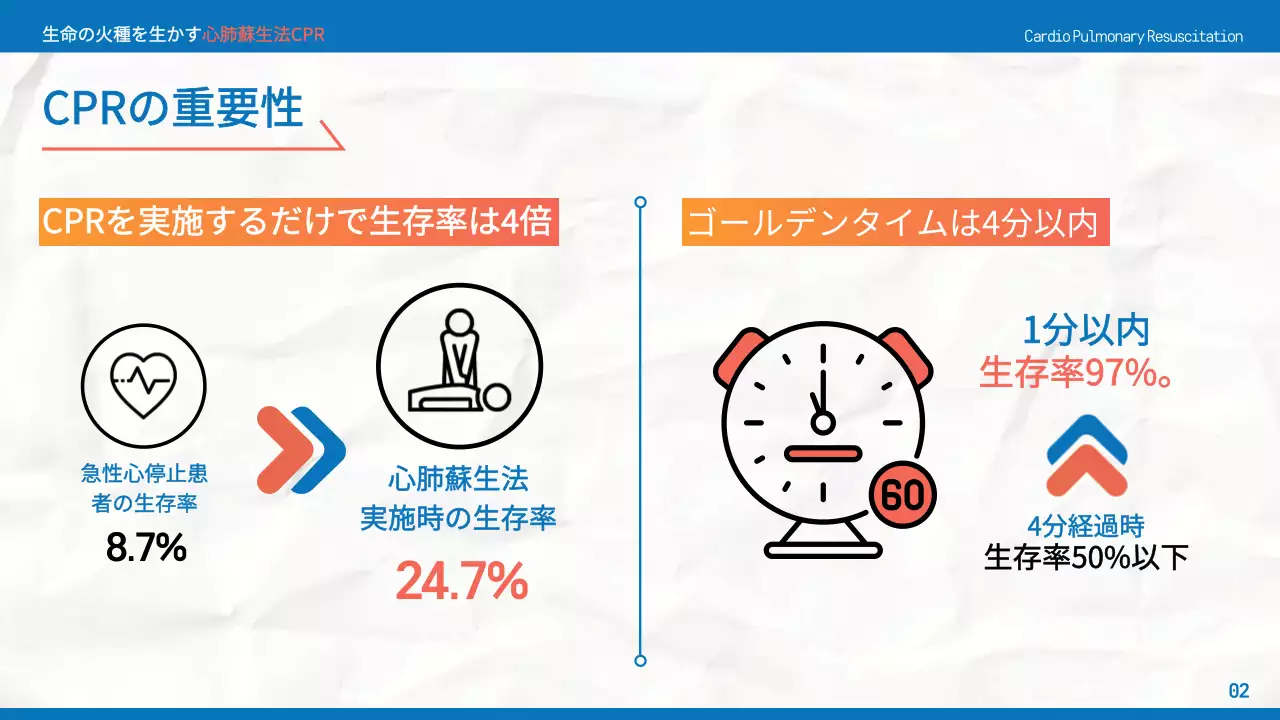 生命の火種を生かす心肺蘇生法CPR

Cardio Pulmonary Resuscitation

CPRの重要性

CPRを実施するだけで生存率は4倍

急性心停止患者の生存率
8.7%

心肺蘇生法
実施時の生存率
24.7%

ゴールデンタイムは4分以内

60

1分以内
生存率97%。

4分経過時
生存率50%以下

02